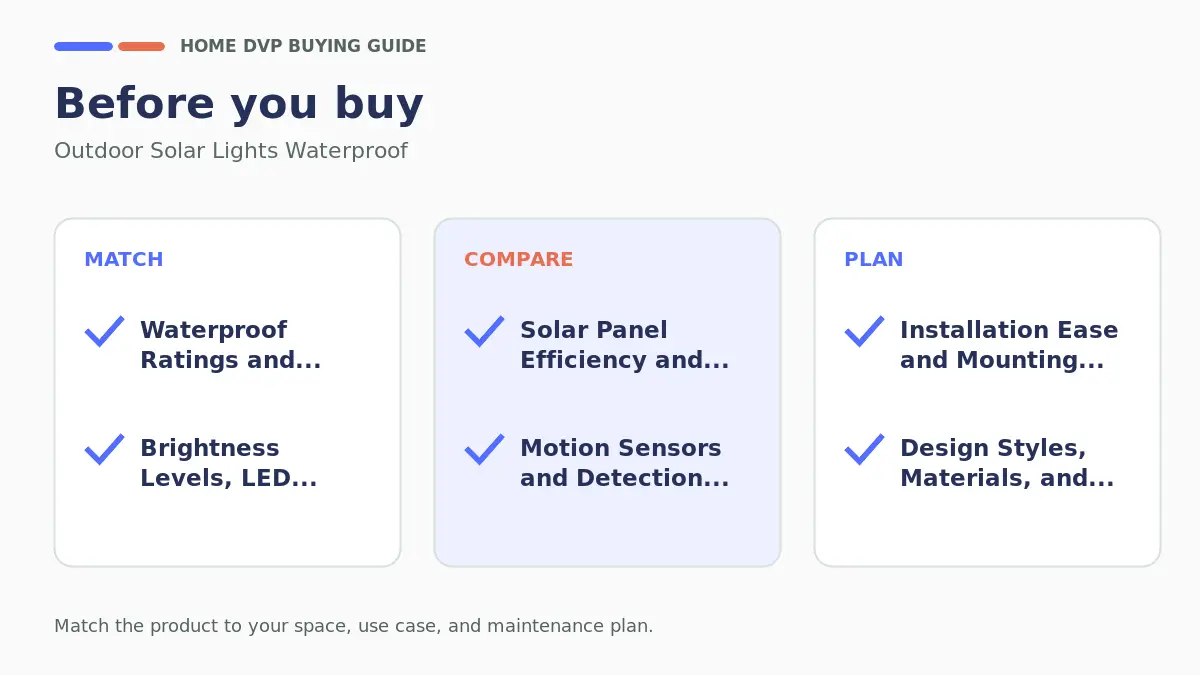 HOME DVP BUYING GUIDE

Before you buy

Outdoor Solar Lights Waterproof

MATCH

Waterproof Ratings and...

Brightness Levels, LED...

COMPARE

Solar Panel Efficiency and...

Motion Sensors and Detection...

PLAN

Installation Ease and Mounting...

Design Styles, Materials, and...

Match the product to your space, use case, and maintenance plan.